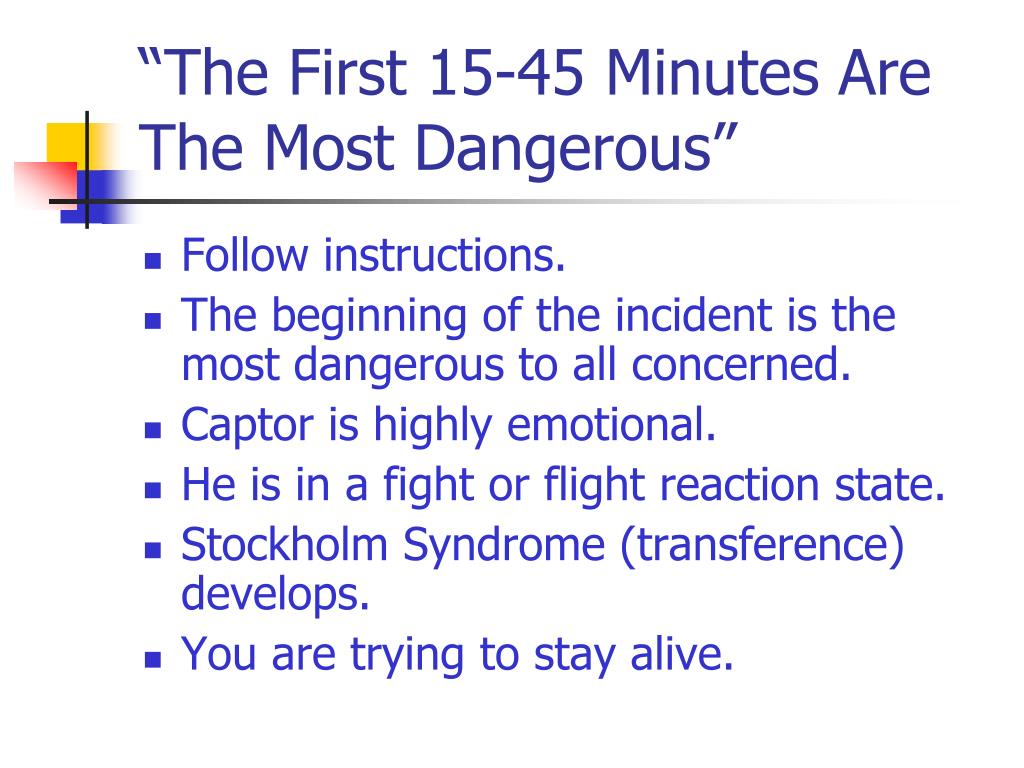 “The First 15-45 Minutes Are The Most Dangerous”

- Follow instructions.
- The beginning of the incident is the most dangerous to all concerned.
- Captor is highly emotional.
- He is in a fight or flight reaction state.
- Stockholm Syndrome (transference) develops.
- You are trying to stay alive.